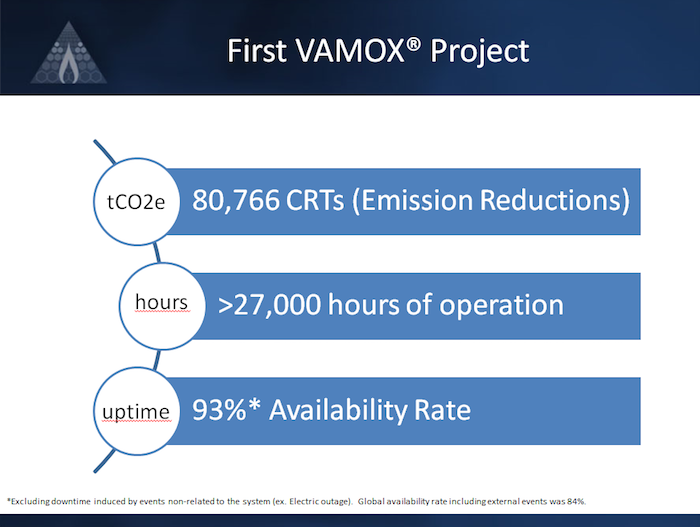 First VAMOX® Project

tCO2e
80,766 CRTs (Emission Reductions)

hours
>27,000 hours of operation

uptime
93%* Availability Rate

*Excluding downtime induced by events non-related to the system (ex. Electric outage). Global availability rate including external events was 84%.